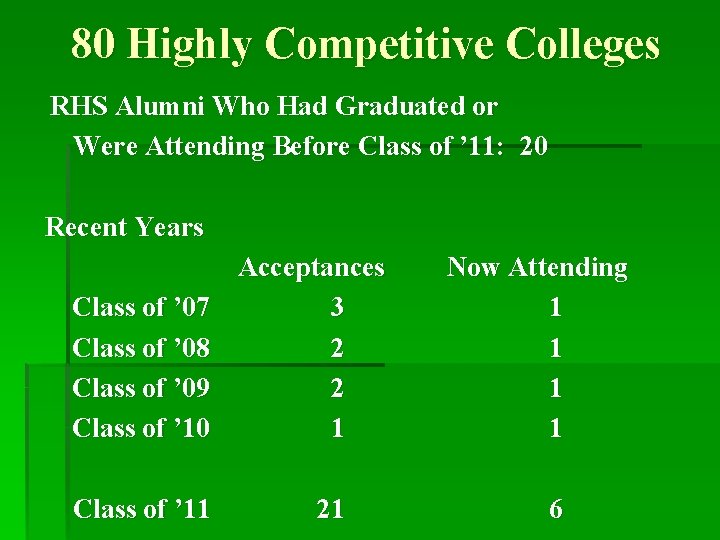 80 Highly Competitive Colleges

RHS Alumni Who Had Graduated or Were Attending Before Class of ’11: 20

Recent Years

| | Acceptances | Now Attending |
|---|---|---|
| Class of ’07 | 3 | 1 |
| Class of ’08 | 2 | 1 |
| Class of ’09 | 2 | 1 |
| Class of ’10 | 1 | 1 |
| Class of ’11 | 21 | 6 |